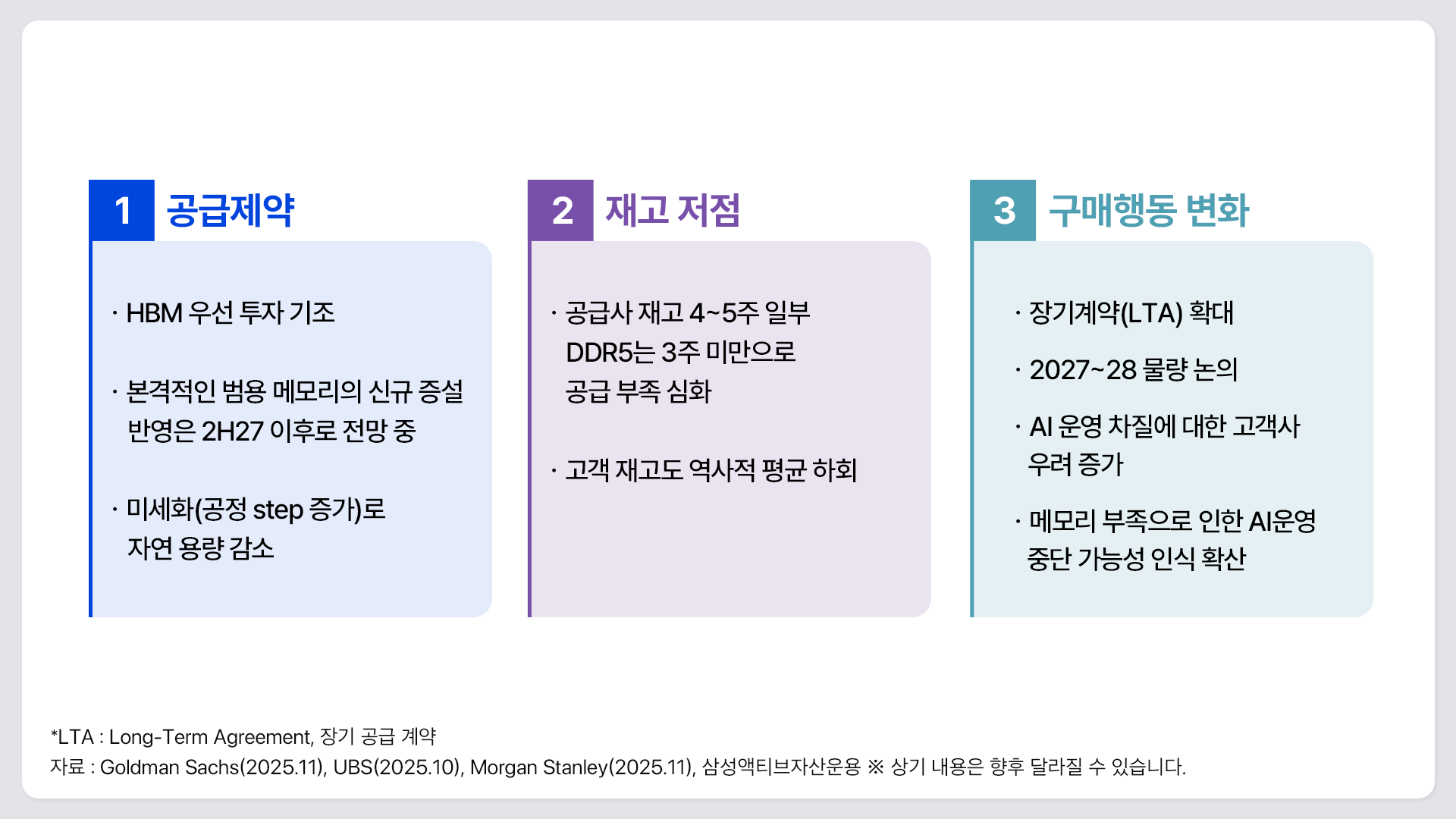 1 공급제약

· HBM 우선 투자 기조

· 본격적인 범용 메모리의 신규 증설 반영은 2H27 이후로 전망 중

· 미세화(공정 step 증가)로 자연 용량 감소

2 재고 저점

· 공급사 재고 4~5주 일부 DDR5는 3주 미만으로 공급 부족 심화

· 고객 재고도 역사적 평균 하회

3 구매행동 변화

· 장기계약(LTA) 확대

· 2027~28 물량 논의

· AI 운영 차질에 대한 고객사 우려 증가

· 메모리 부족으로 인한 AI운영 중단 가능성 인식 확산

*LTA : Long-Term Agreement, 장기 공급 계약
자료 : Goldman Sachs(2025.11), UBS(2025.10), Morgan Stanley(2025.11), 삼성액티브자산운용 ※ 상기 내용은 향후 달라질 수 있습니다.